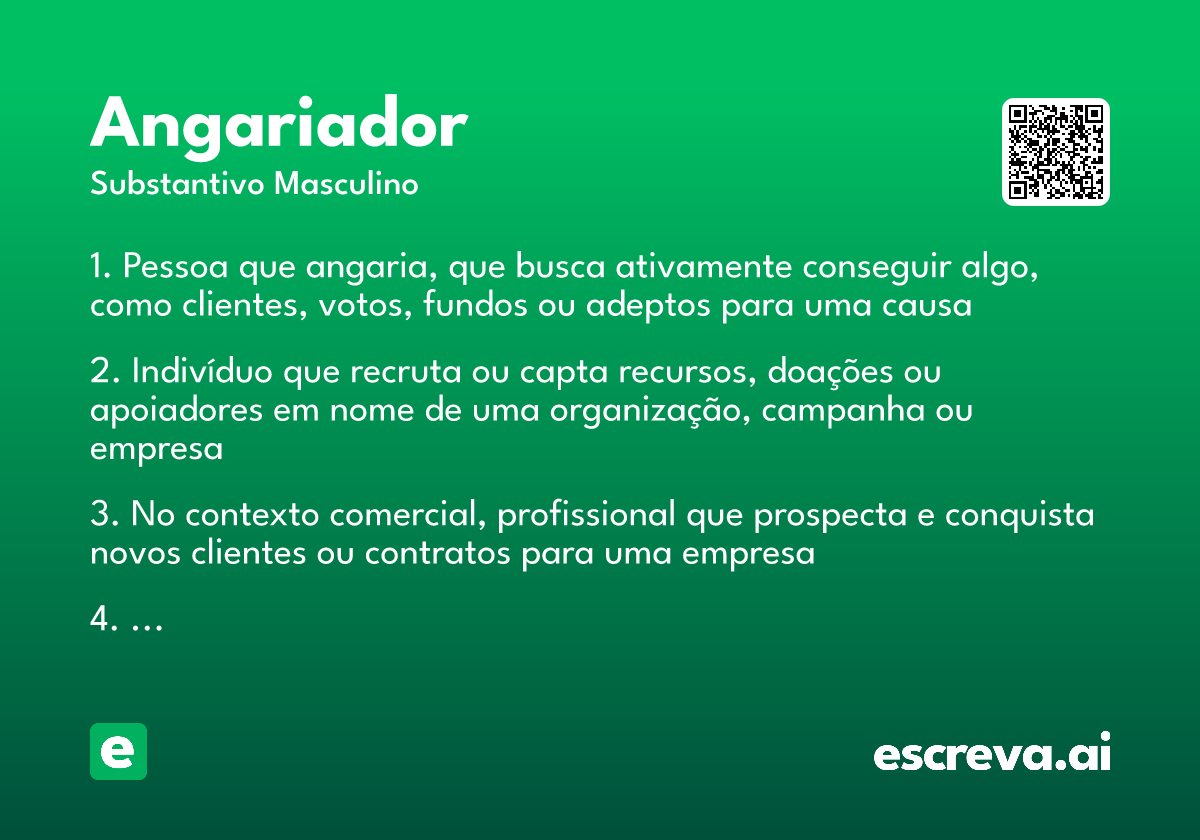 Angariador
Substantivo Masculino

1. Pessoa que angaria, que busca ativamente conseguir algo, como clientes, votos, fundos ou adeptos para uma causa

2. Indivíduo que recruta ou capta recursos, doações ou apoiadores em nome de uma organização, campanha ou empresa

3. No contexto comercial, profissional que prospecta e conquista novos clientes ou contratos para uma empresa

4. ...

e

escreva.ai